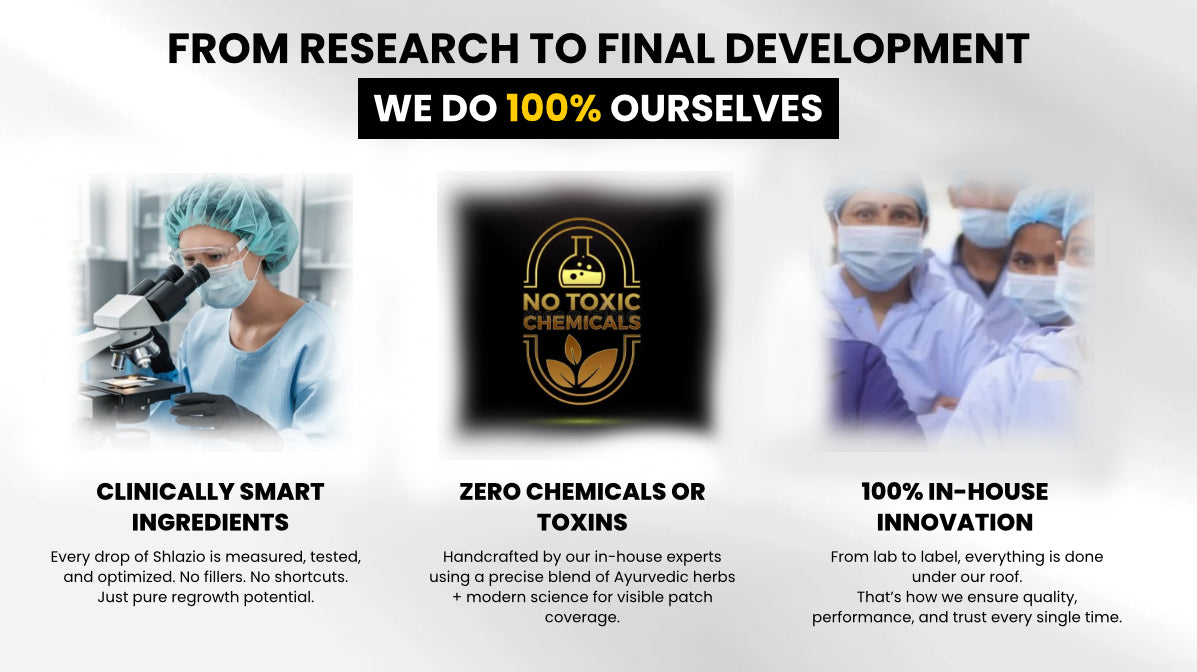 FROM RESEARCH TO FINAL DEVELOPMENT

WE DO 100% OURSELVES

NO TOXIC CHEMICALS

CLINICALLY SMART INGREDIENTS

Every drop of Shlazio is measured, tested, and optimized. No fillers. No shortcuts. Just pure regrowth potential.

ZERO CHEMICALS OR TOXINS

Handcrafted by our in-house experts using a precise blend of Ayurvedic herbs + modern science for visible patch coverage.

100% IN-HOUSE INNOVATION

From lab to label, everything is done under our roof.
That's how we ensure quality, performance, and trust every single time.